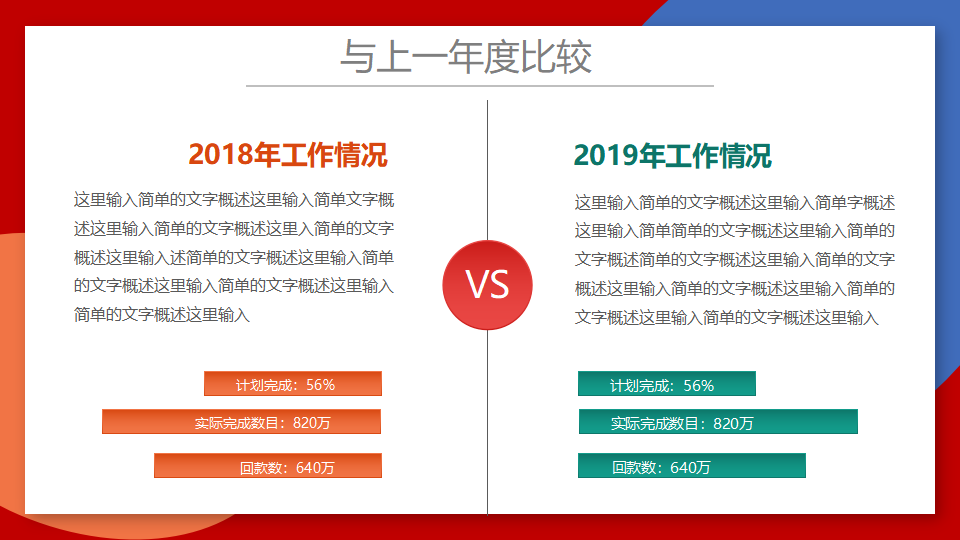 与上一年度比较

2018年工作情况

这里输入简单的文字概述这里输入简单文字概述这里输入简单的文字概述这里入简单的文字概述这里输入述简单的文字概述这里输入简单的文字概述这里输入简单的文字概述这里输入简单的文字概述这里输入

计划完成：56%

实际完成数目：820万

回款数：640万

VS

2019年工作情况

这里输入简单的文字概述这里输入简单字概述这里输入简单简单的文字概述这里输入简单的文字概述简单的文字概述这里输入简单的文字概述这里输入简单的文字概述这里输入简单的文字概述这里输入简单的文字概述这里输入

计划完成：56%

实际完成数目：820万

回款数：640万